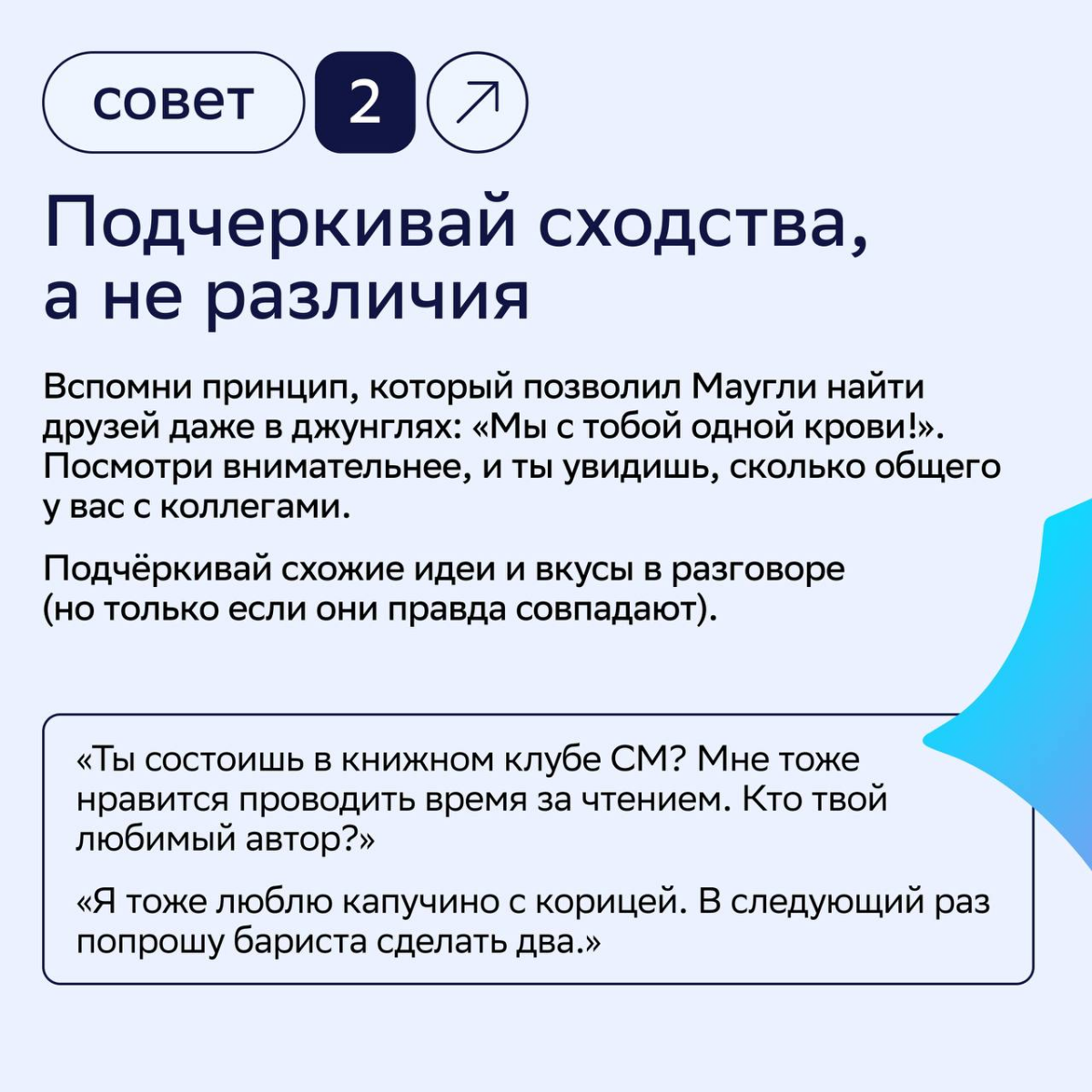 совет 2

Подчеркивай сходства, а не различия

Вспомни принцип, который позволил Маугли найти друзей даже в джунглях: «Мы с тобой одной крови!». Посмотри внимательнее, и ты увидишь, сколько общего у вас с коллегами.

Подчёркивай схожие идеи и вкусы в разговоре (но только если они правда совпадают).

«Ты состоишь в книжном клубе СМ? Мне тоже нравится проводить время за чтением. Кто твой любимый автор?»

«Я тоже люблю капучино с корицей. В следующий раз попрошу бариста сделать два.»